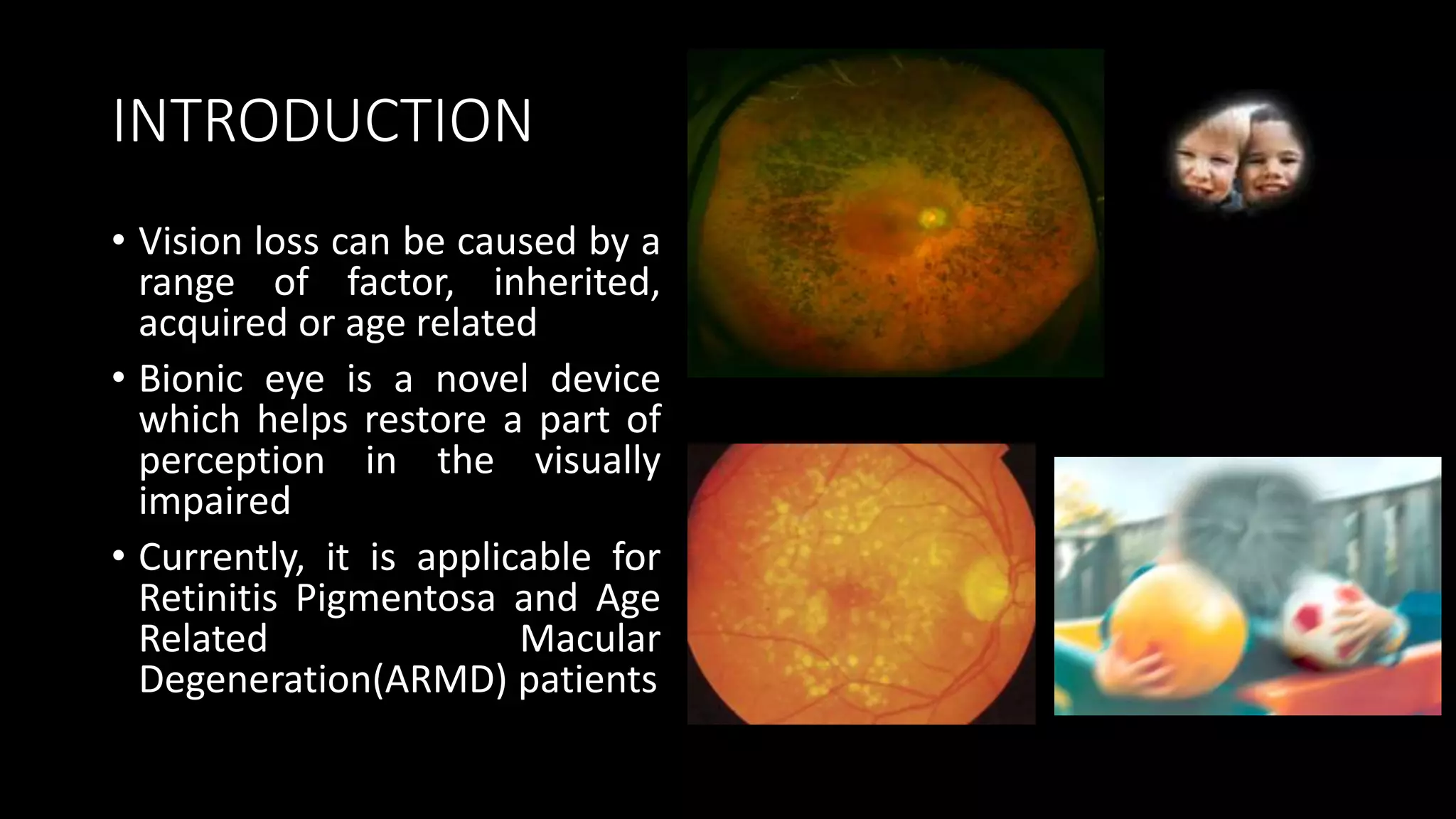 INTRODUCTION

• Vision loss can be caused by a range of factor, inherited, acquired or age related

• Bionic eye is a novel device which helps restore a part of perception in the visually impaired

• Currently, it is applicable for Retinitis Pigmentosa and Age Related Macular Degeneration(ARMD) patients